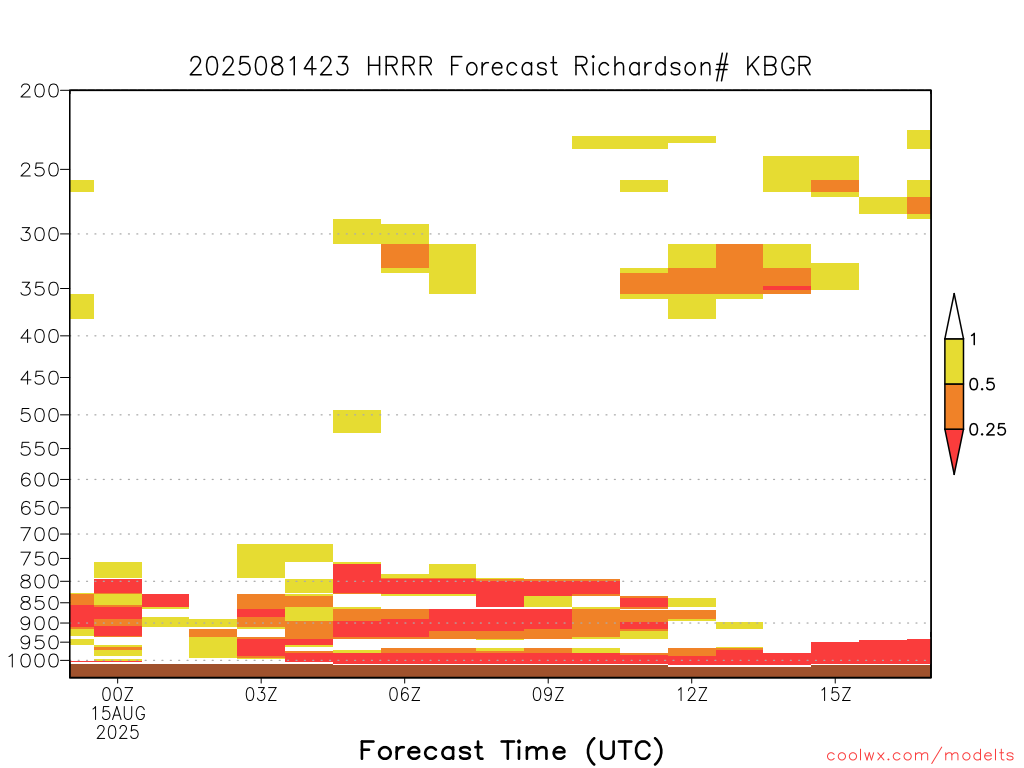 2025081423 HRRR Forecast Richardson# KBGR

200
250
300
350
400
450
500
550
600
650
700
750
800
850
900
950
1000

1
0.5
0.25

00Z
15AUG
2025
03Z
06Z
09Z
12Z
15Z

Forecast Time (UTC)

coolwx.com/modelts